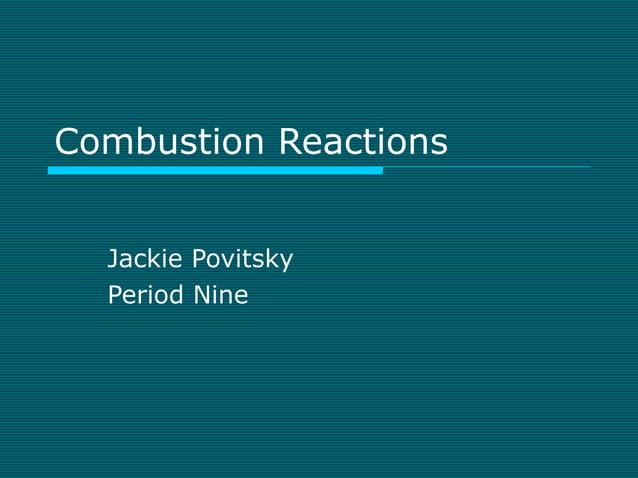 Combustion Reactions

Jackie Povitsky
Period Nine